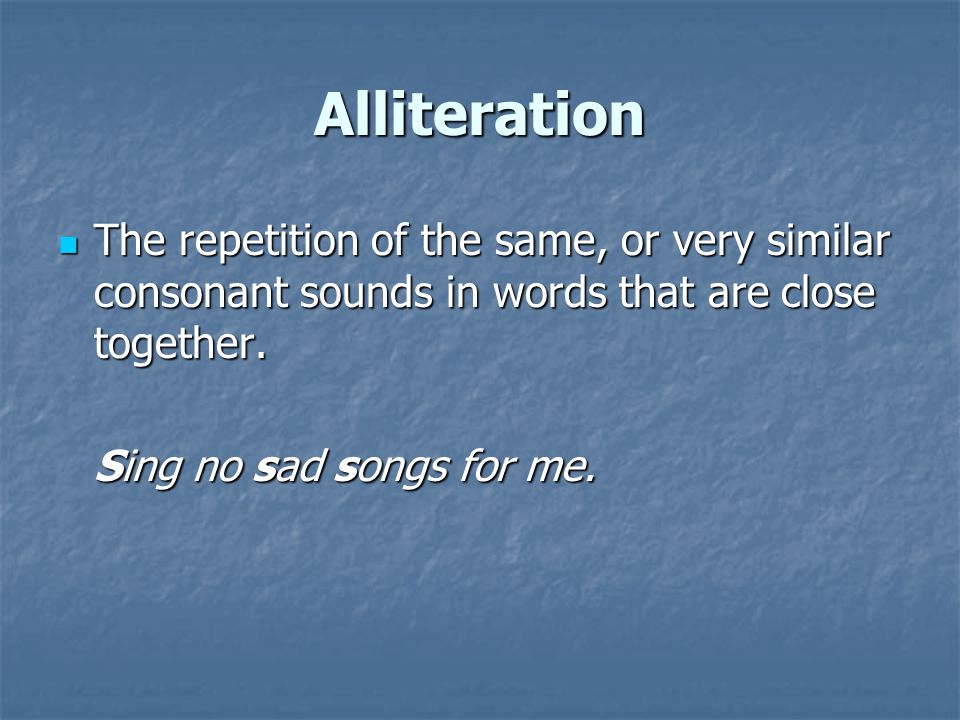 Alliteration

The repetition of the same, or very similar consonant sounds in words that are close together.

Sing no sad songs for me.